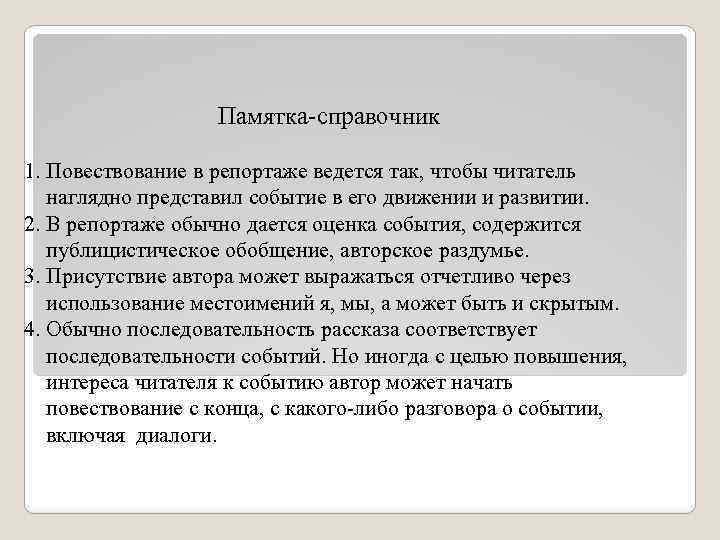 Памятка-справочник

1. Повествование в репортаже ведется так, чтобы читатель наглядно представил событие в его движении и развитии.
2. В репортаже обычно дается оценка события, содержится публицистическое обобщение, авторское раздумье.
3. Присутствие автора может выражаться отчетливо через использование местоимений я, мы, а может быть и скрытым.
4. Обычно последовательность рассказа соответствует последовательности событий. Но иногда с целью повышения, интереса читателя к событию автор может начать повествование с конца, с какого-либо разговора о событии, включая диалоги.